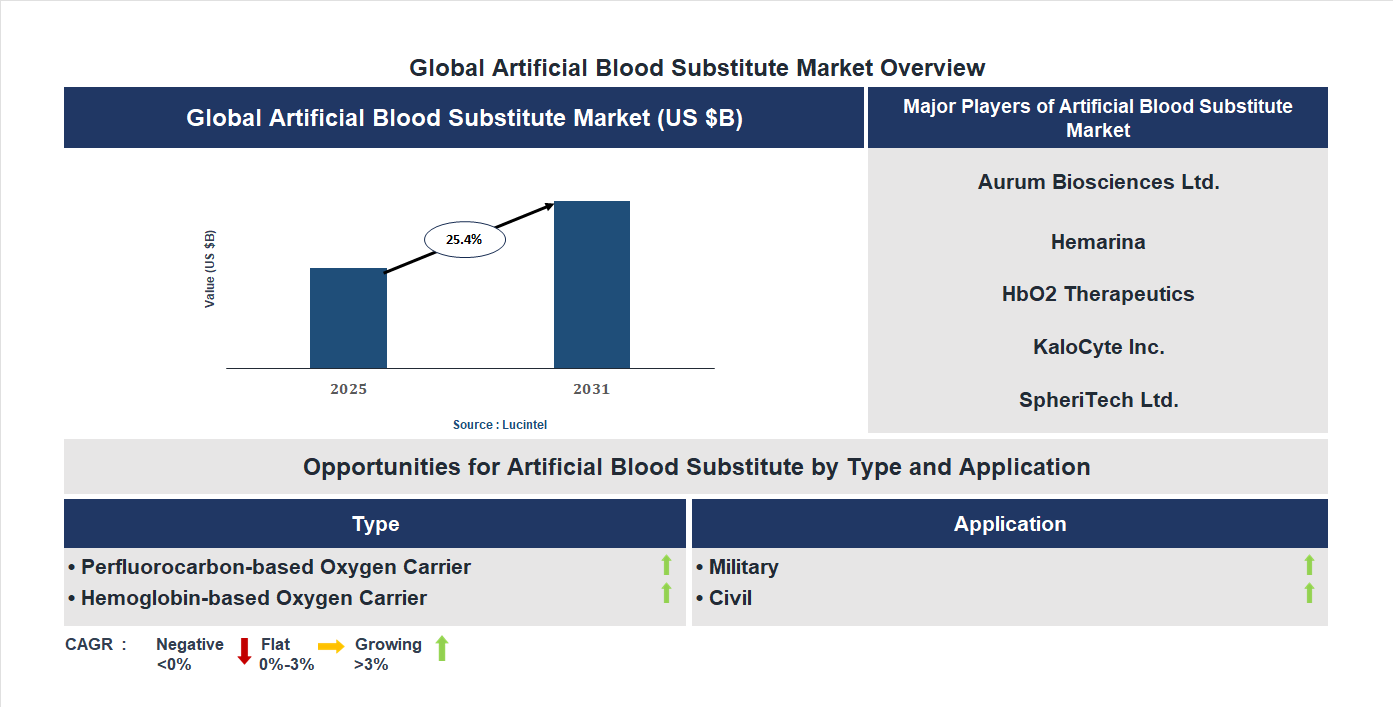 Global Artificial Blood Substitute Market Overview

Global Artificial Blood Substitute Market (US $B)

Value (US $B)

25.4%

2025

2031

Source : Lucintel

Major Players of Artificial Blood Substitute Market

Aurum Biosciences Ltd.

Hemarina

HbO2 Therapeutics

KaloCyte Inc.

SpheriTech Ltd.

Opportunities for Artificial Blood Substitute by Type and Application

Type

• Perfluorocarbon-based Oxygen Carrier
• Hemoglobin-based Oxygen Carrier

Application

• Military
• Civil

CAGR : Negative <0% Flat 0%-3% Growing >3%